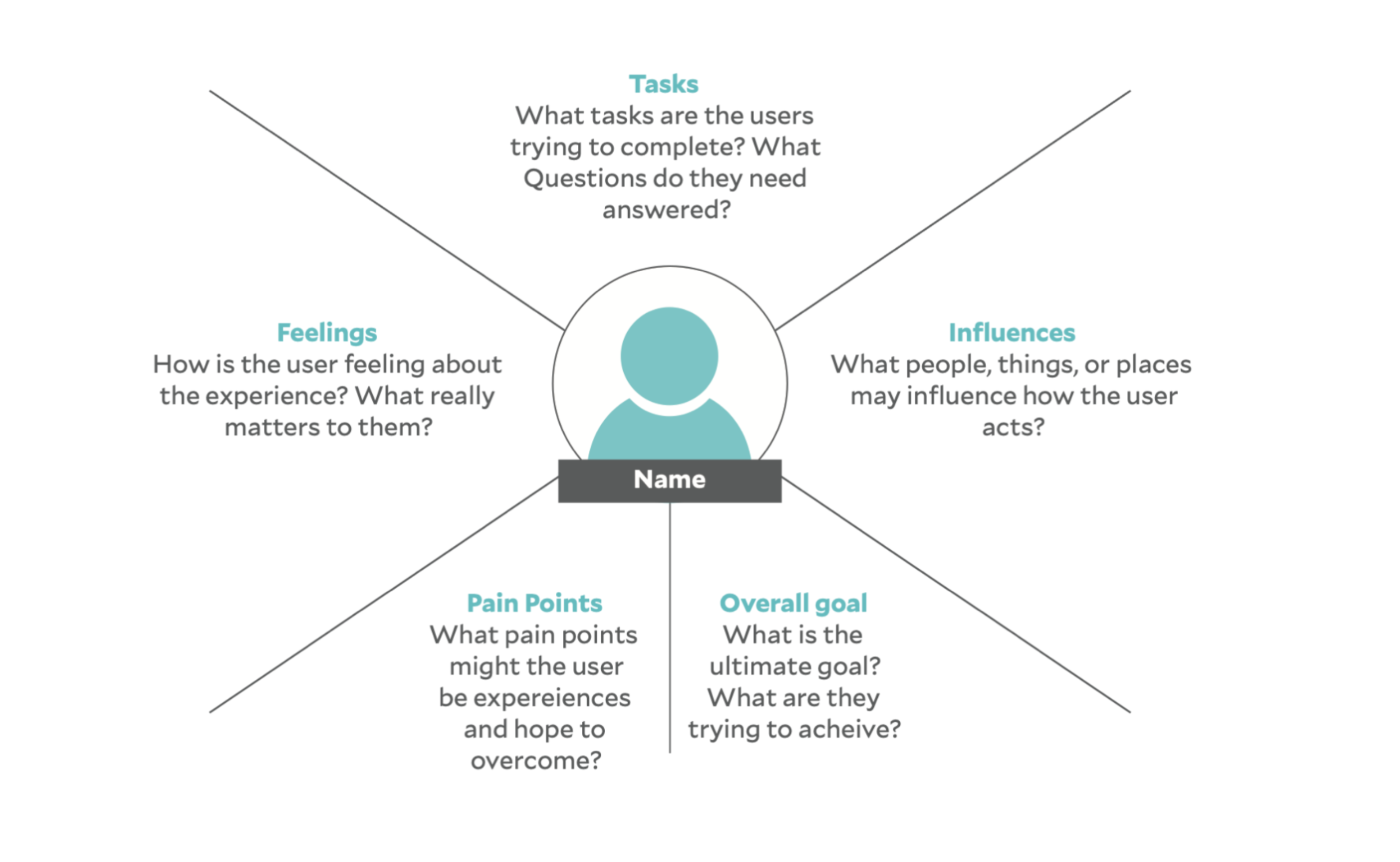 Tasks
What tasks are the users trying to complete? What Questions do they need answered?

Feelings
How is the user feeling about the experience? What really matters to them?

Influences
What people, things, or places may influence how the user acts?

Name

Pain Points
What pain points might the user be expereiences and hope to overcome?

Overall goal
What is the ultimate goal? What are they trying to acheive?